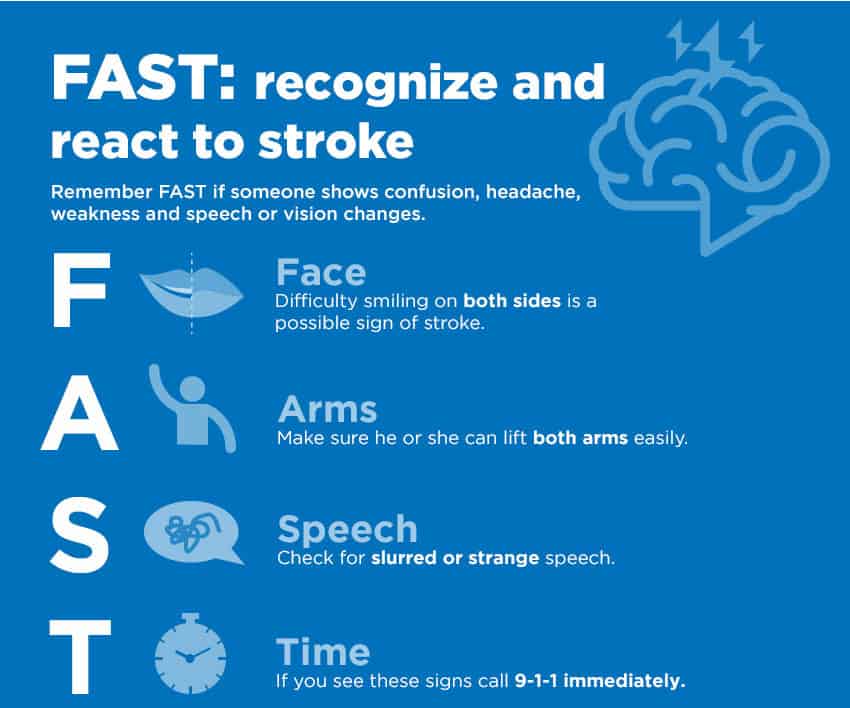 FAST: recognize and react to stroke

Remember FAST if someone shows confusion, headache, weakness and speech or vision changes.

F

Face
Difficulty smiling on both sides is a possible sign of stroke.

A

Arms
Make sure he or she can lift both arms easily.

S

Speech
Check for slurred or strange speech.

T

Time
If you see these signs call 9-1-1 immediately.